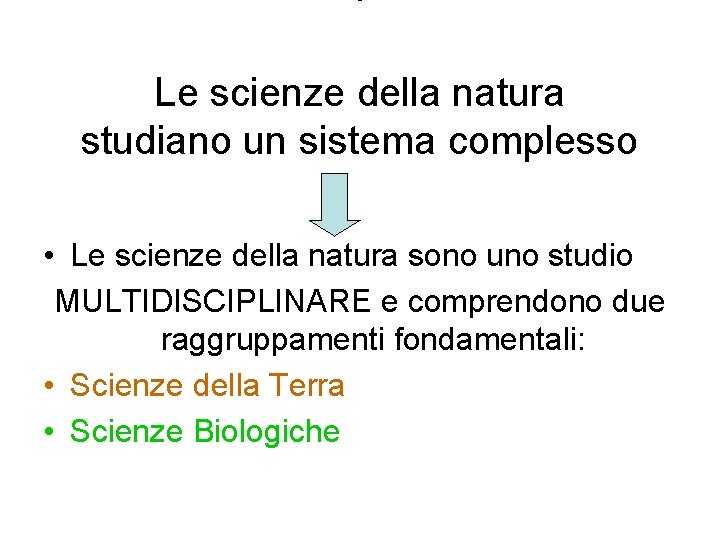 Le scienze della natura studiano un sistema complesso

• Le scienze della natura sono uno studio MULTIDISCIPLINARE e comprendono due raggruppamenti fondamentali:
• Scienze della Terra
• Scienze Biologiche